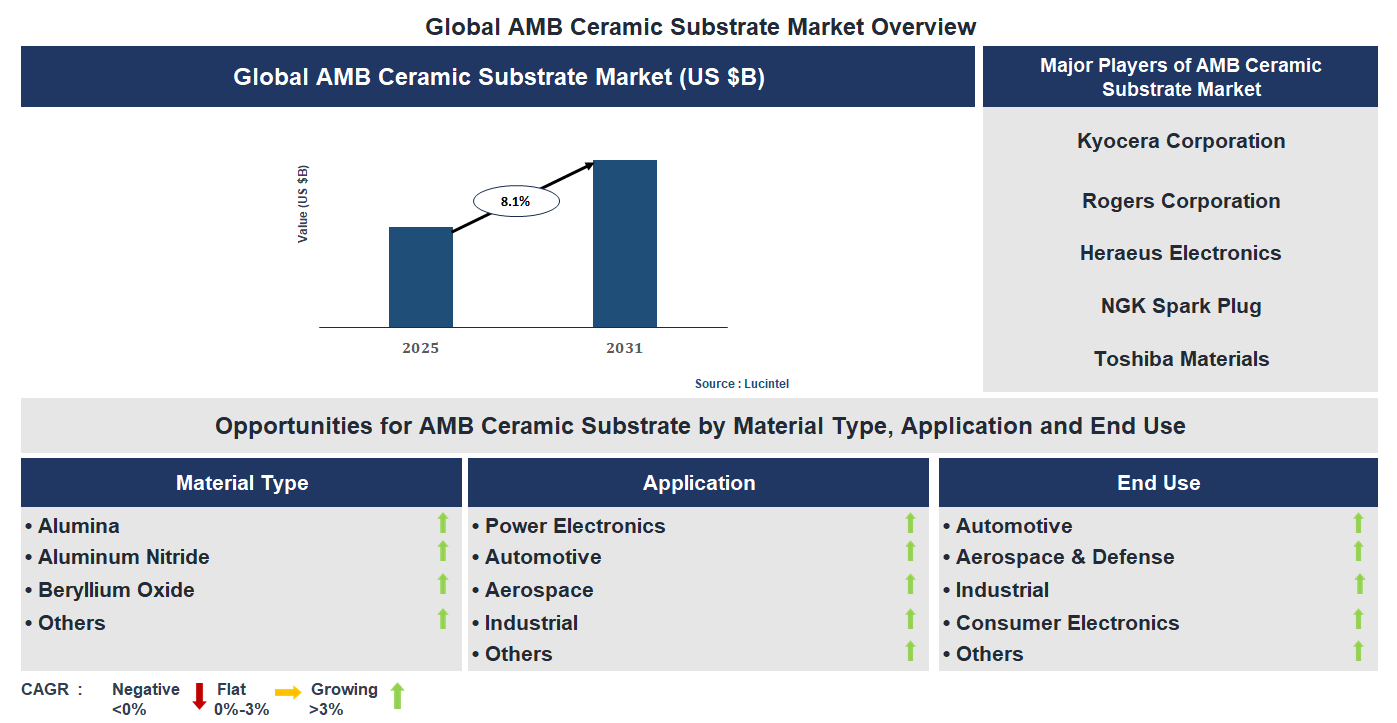 Global AMB Ceramic Substrate Market Overview

Global AMB Ceramic Substrate Market (US $B)

Value (US $B)

8.1%

2025

2031

Source : Lucintel

Major Players of AMB Ceramic Substrate Market

Kyocera Corporation

Rogers Corporation

Heraeus Electronics

NGK Spark Plug

Toshiba Materials

Opportunities for AMB Ceramic Substrate by Material Type, Application and End Use

Material Type

• Alumina
• Aluminum Nitride
• Beryllium Oxide
• Others

Application

• Power Electronics
• Automotive
• Aerospace
• Industrial
• Others

End Use

• Automotive
• Aerospace & Defense
• Industrial
• Consumer Electronics
• Others

CAGR : Negative <0% Flat 0%-3% Growing >3%